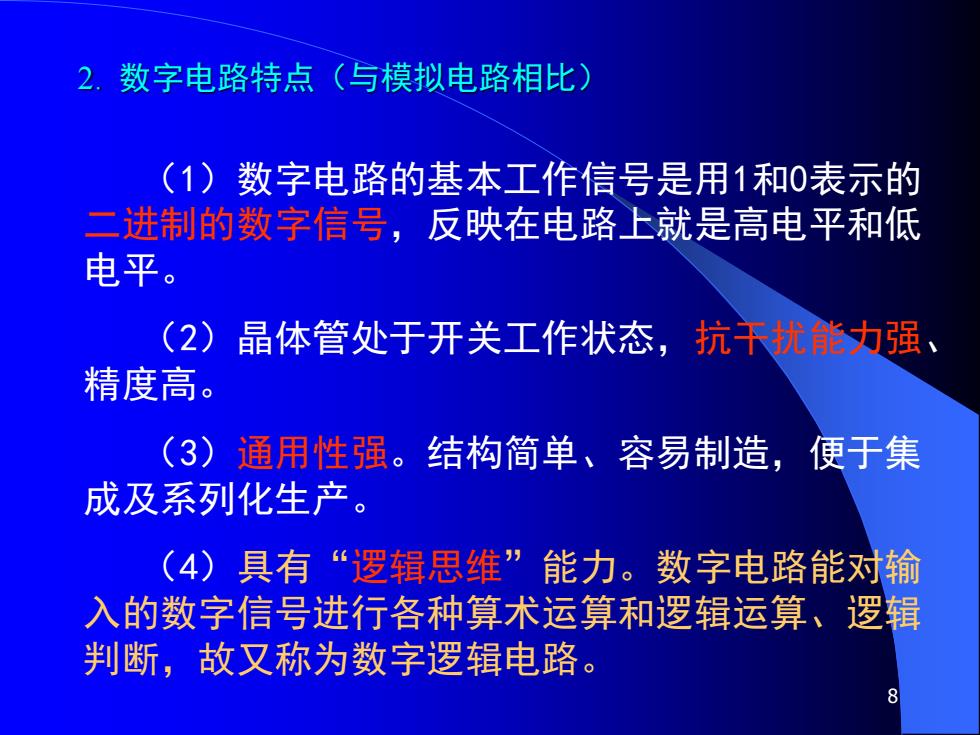 2. 数字电路特点（与模拟电路相比）

（1）数字电路的基本工作信号是用1和0表示的二进制的数字信号，反映在电路上就是高电平和低电平。

（2）晶体管处于开关工作状态，抗干扰能力强、精度高。

（3）通用性强。结构简单、容易制造，便于集成及系列化生产。

（4）具有“逻辑思维”能力。数字电路能对输入的数字信号进行各种算术运算和逻辑运算、逻辑判断，故又称为数字逻辑电路。

8